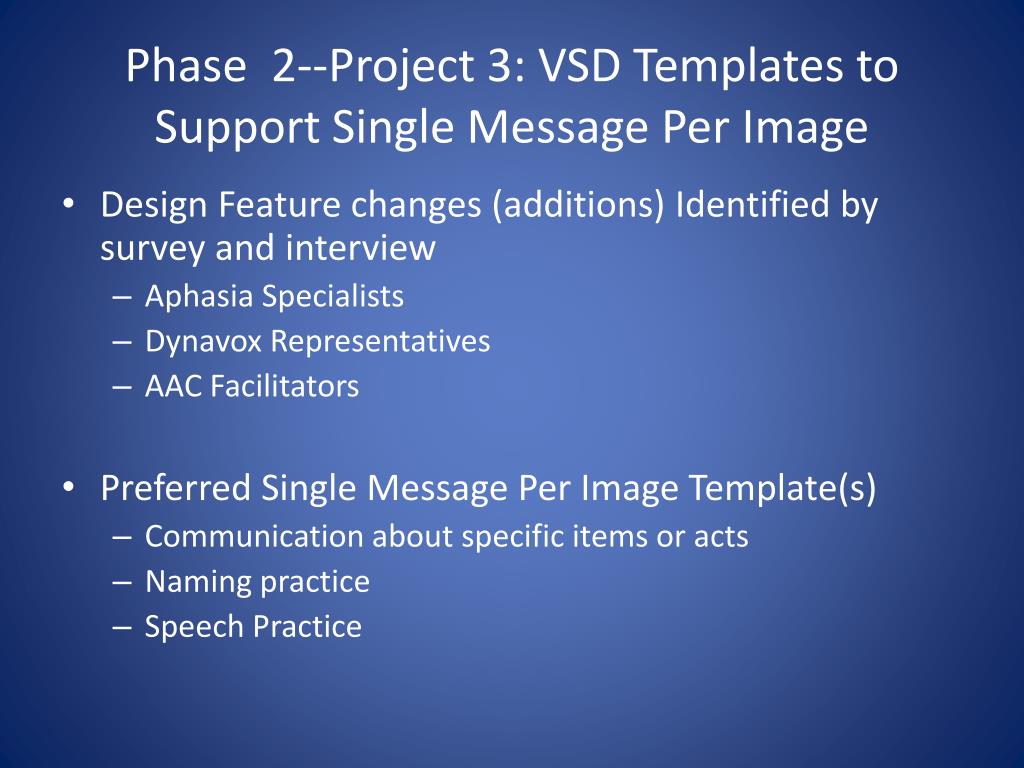 Phase 2--Project 3: VSD Templates to Support Single Message Per Image

• Design Feature changes (additions) Identified by survey and interview
– Aphasia Specialists
– Dynavox Representatives
– AAC Facilitators

• Preferred Single Message Per Image Template(s)
– Communication about specific items or acts
– Naming practice
– Speech Practice